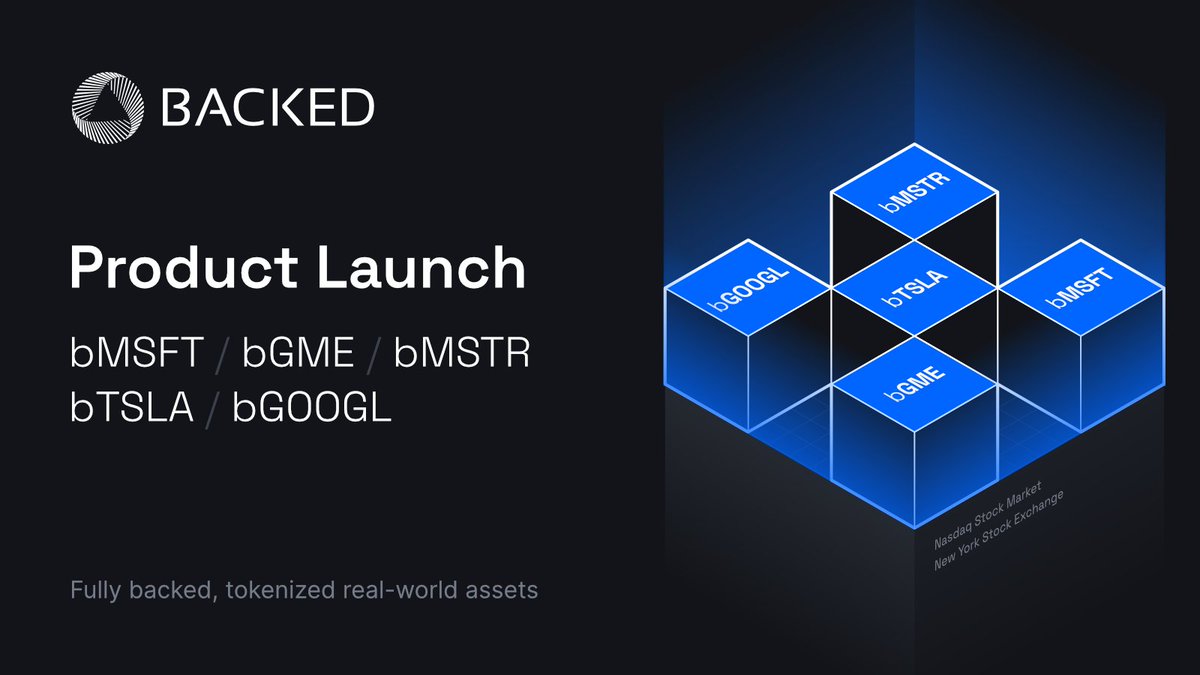 BACKED

Product Launch

bMSFT / bGME / bMSTR
bTSLA / bGOOGL

Fully backed, tokenized real-world assets

bMSTR
bGOOGL
bTSLA
bMSFT
bGME

Nasdaq Stock Market
New York Stock Exchange